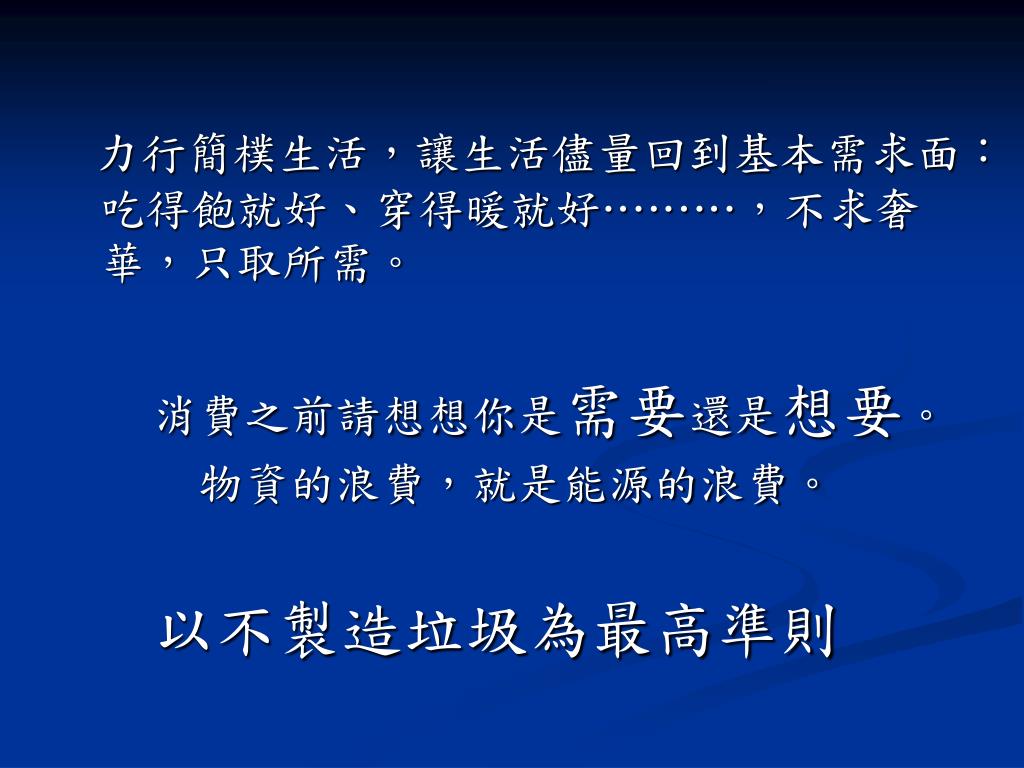 力行簡樸生活，讓生活儘量回到基本需求面：吃得飽就好、穿得暖就好………，不求奢華，只取所需。

消費之前請想想你是需要還是想要。
物資的浪費，就是能源的浪費。

以不製造垃圾為最高準則